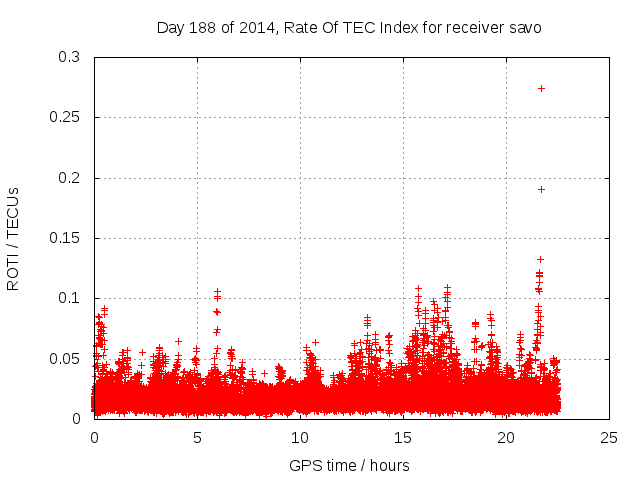 Day 188 of 2014, Rate Of TEC Index for receiver savo

ROTI / TECUs

0.3
0.25
0.2
0.15
0.1
0.05
0

0
5
10
15
20
25

GPS time / hours